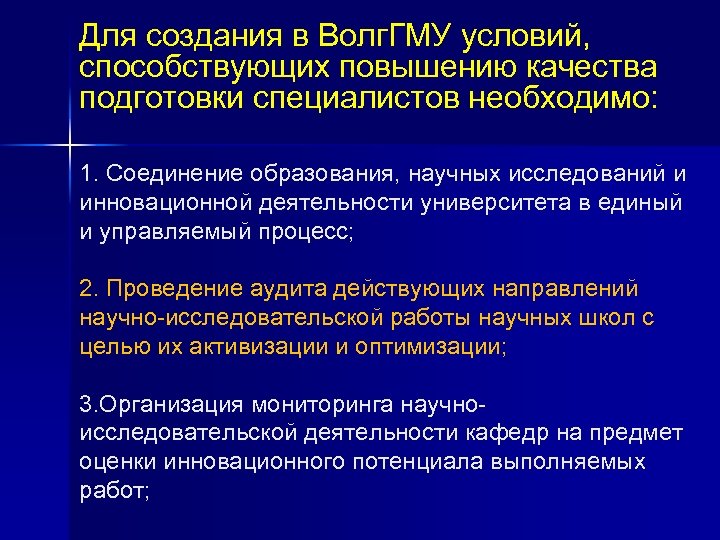 Для создания в ВолгГМУ условий, способствующих повышению качества подготовки специалистов необходимо:

1. Соединение образования, научных исследований и инновационной деятельности университета в единый и управляемый процесс;

2. Проведение аудита действующих направлений научно-исследовательской работы научных школ с целью их активизации и оптимизации;

3.Организация мониторинга научно-исследовательской деятельности кафедр на предмет оценки инновационного потенциала выполняемых работ;